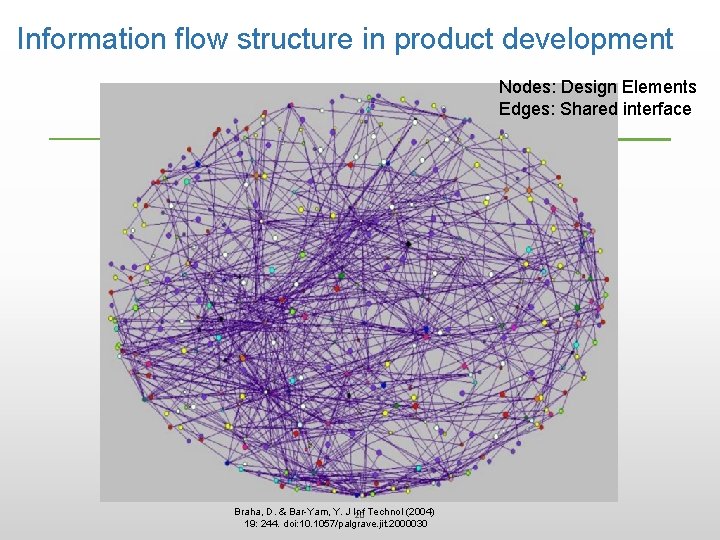 Information flow structure in product development

Nodes: Design Elements
Edges: Shared interface

Braha, D. & Bar-Yam, Y. J Inf Technol (2004) 19: 244. doi:10.1057/palgrave.jit.2000030